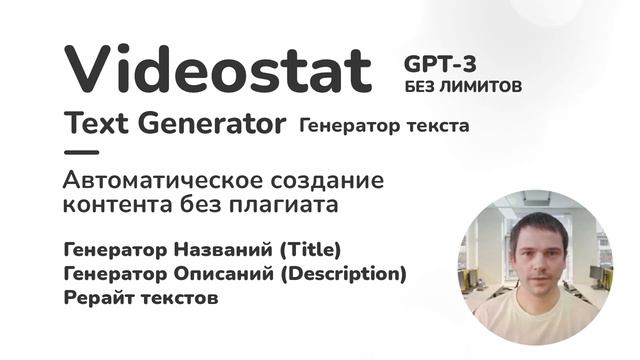 Videostat GPT-3 БЕЗ ЛИМИТОВ

Text Generator Генератор текста

Автоматическое создание контента без плагиата

Генератор Названий (Title)
Генератор Описаний (Description)
Рерайт текстов